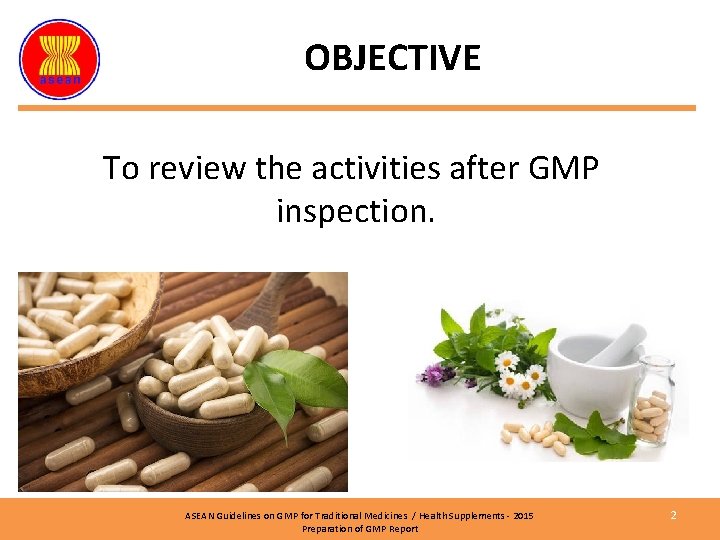 asean

OBJECTIVE

To review the activities after GMP inspection.

ASEAN Guidelines on GMP for Traditional Medicines / Health Supplements - 2015
Preparation of GMP Report

2